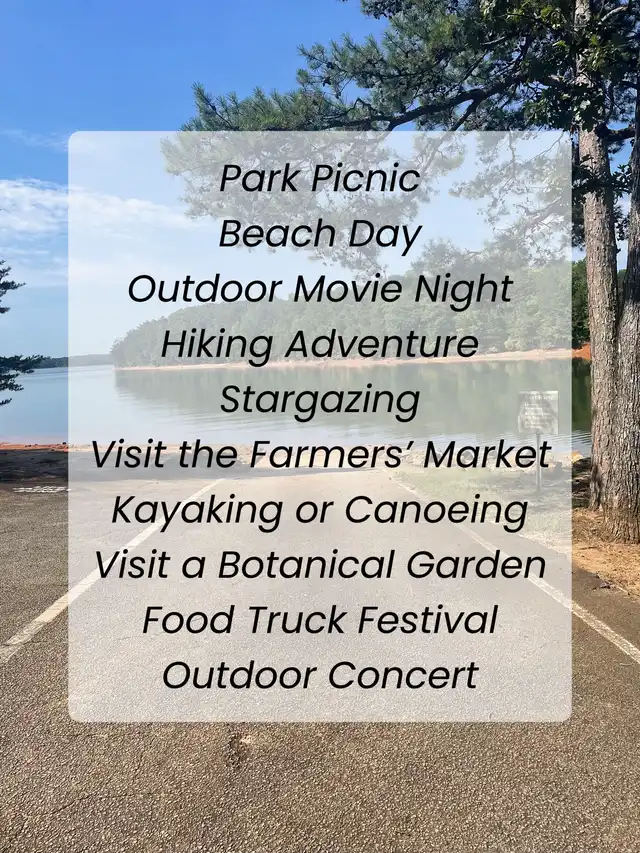 Park Picnic
Beach Day
Outdoor Movie Night
Hiking Adventure
Stargazing
Visit the Farmers' Market
Kayaking or Canoeing
Visit a Botanical Garden
Food Truck Festival
Outdoor Concert